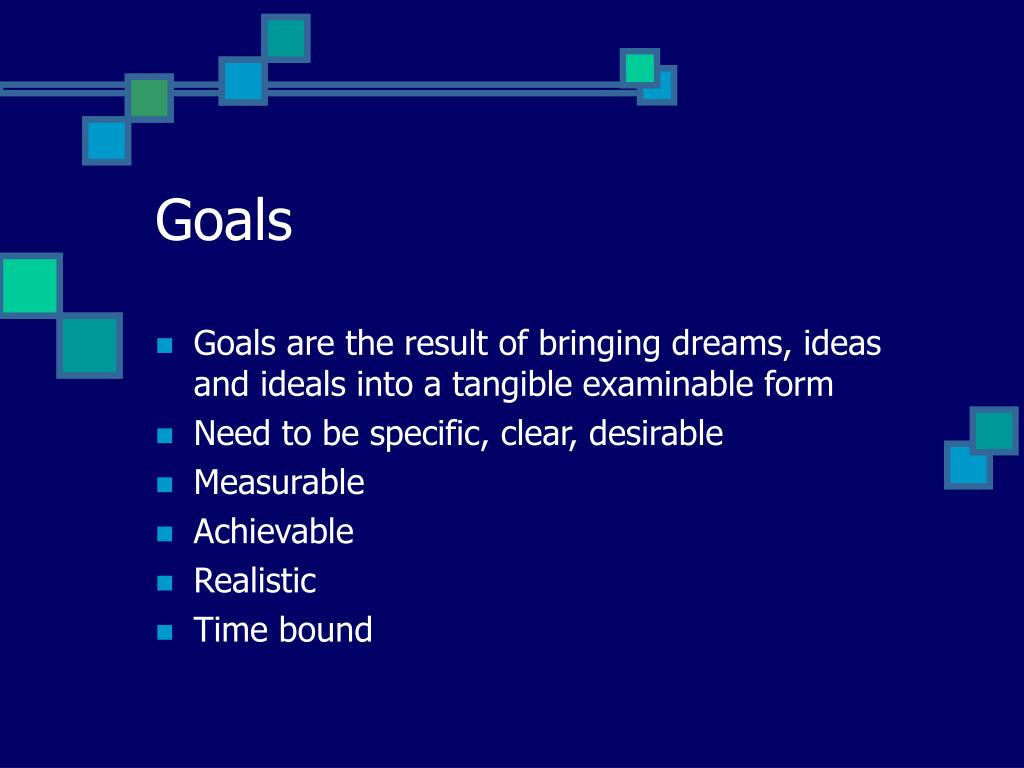 Goals

- Goals are the result of bringing dreams, ideas and ideals into a tangible examinable form
- Need to be specific, clear, desirable
- Measurable
- Achievable
- Realistic
- Time bound